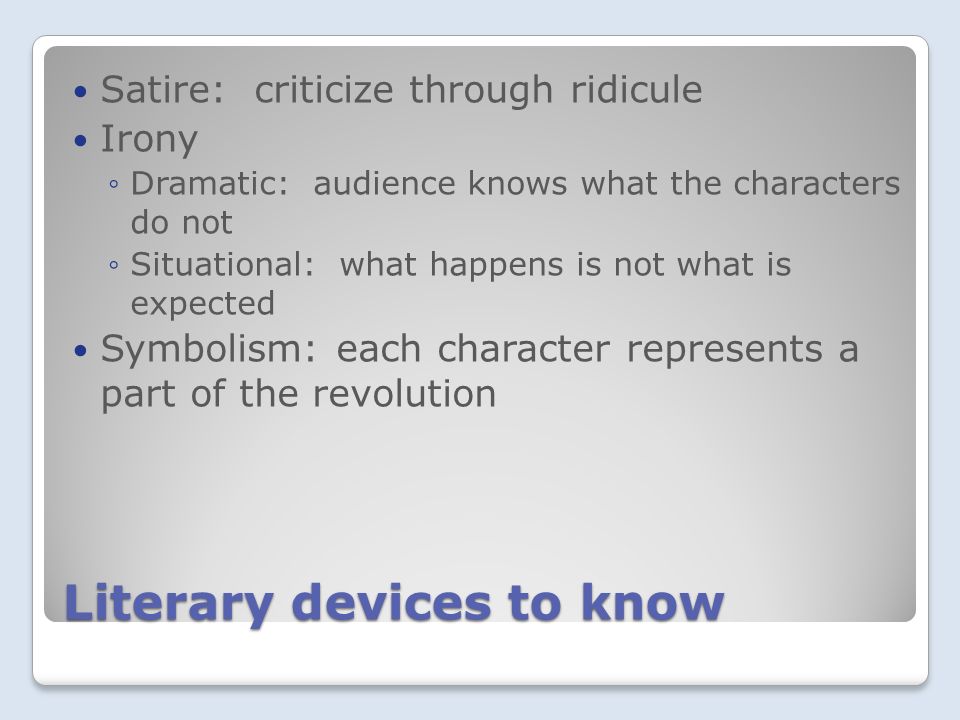 • Satire: criticize through ridicule
• Irony
◦ Dramatic: audience knows what the characters do not
◦ Situational: what happens is not what is expected
• Symbolism: each character represents a part of the revolution

Literary devices to know